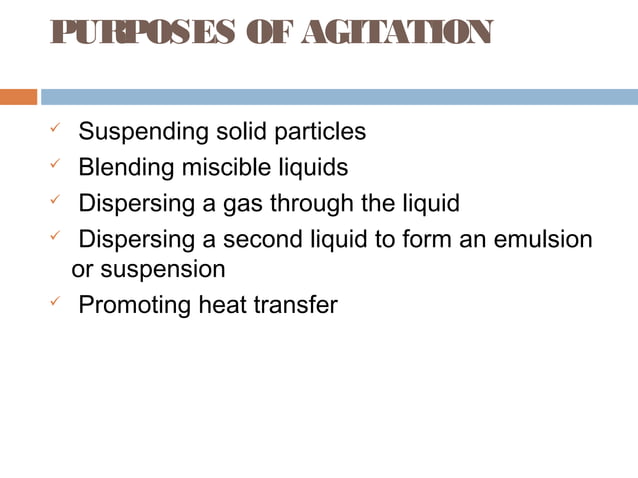 PURPOSES OF AGITATION

✓ Suspending solid particles
✓ Blending miscible liquids
✓ Dispersing a gas through the liquid
✓ Dispersing a second liquid to form an emulsion or suspension
✓ Promoting heat transfer